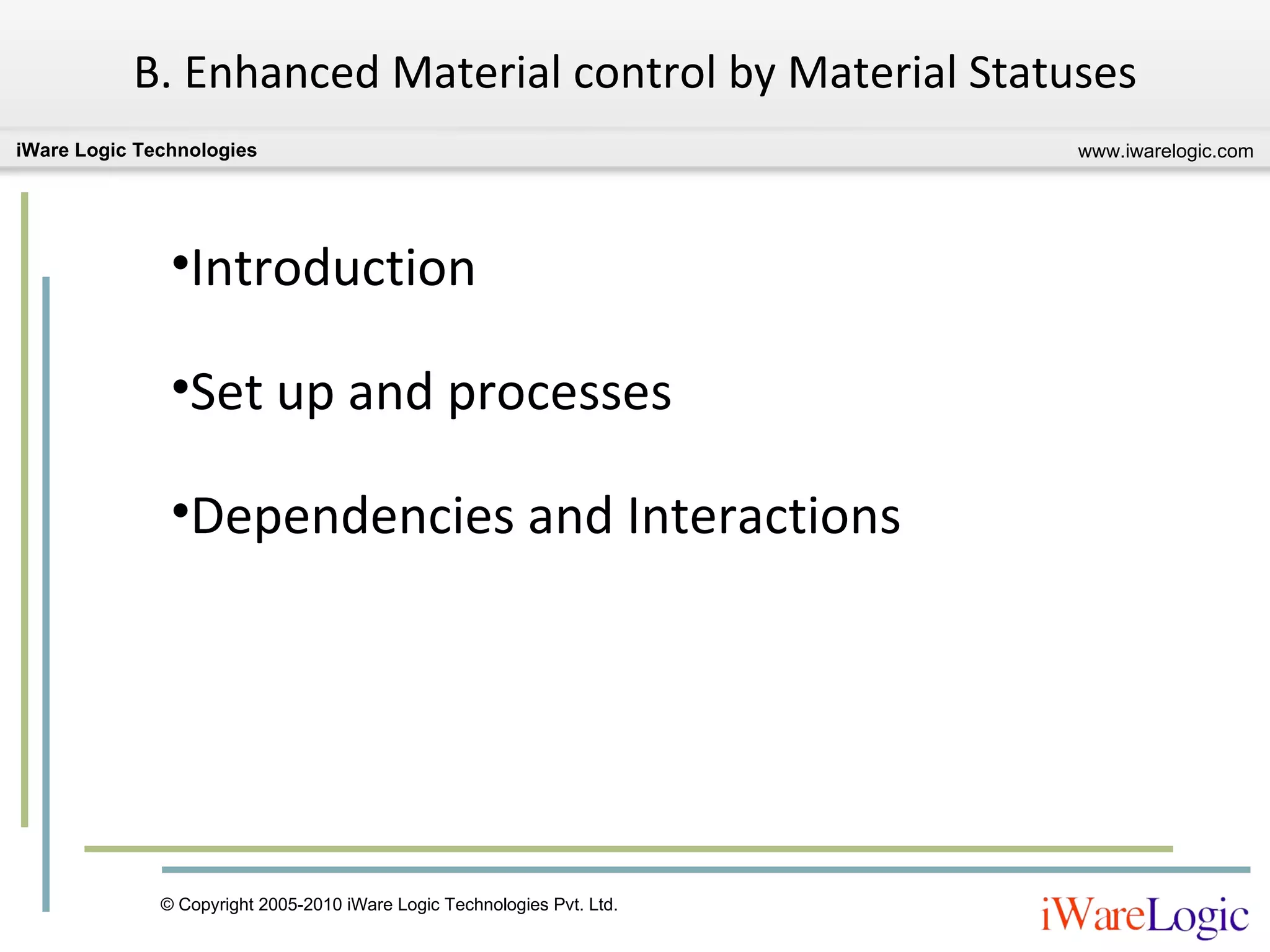 B. Enhanced Material control by Material Statuses

iWare Logic Technologies

www.iwarelogic.com

•Introduction

•Set up and processes

•Dependencies and Interactions

© Copyright 2005-2010 iWare Logic Technologies Pvt. Ltd.

iWareLogic